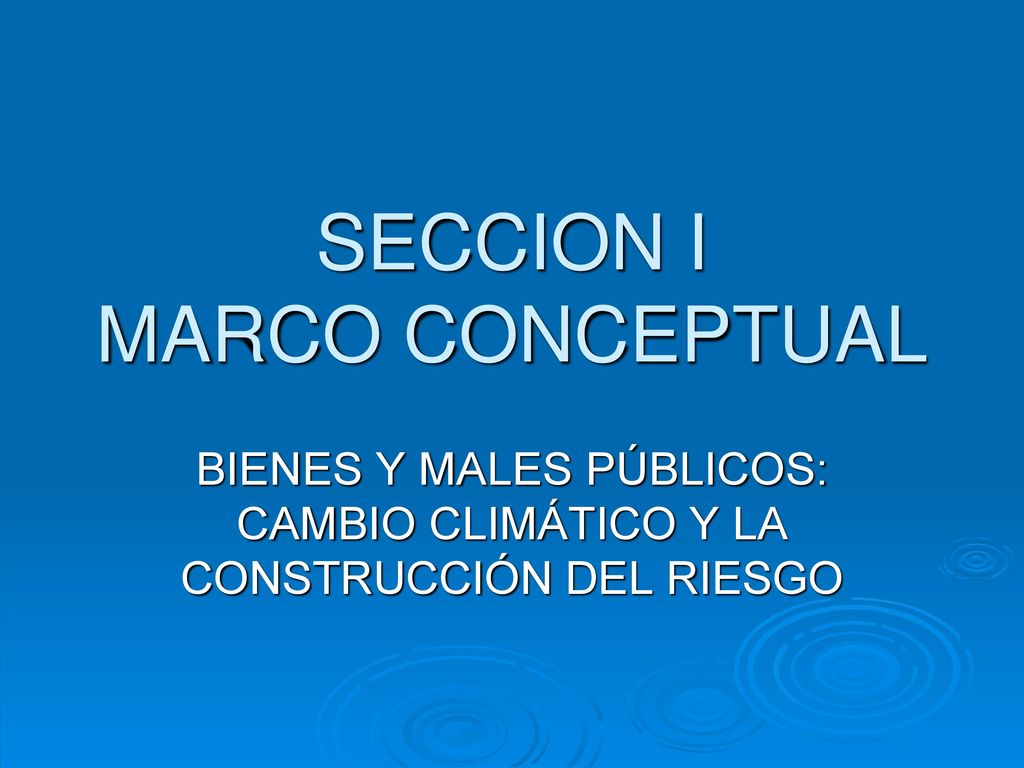 SECCION I
MARCO CONCEPTUAL

BIENES Y MALES PÚBLICOS: CAMBIO CLIMÁTICO Y LA CONSTRUCCIÓN DEL RIESGO